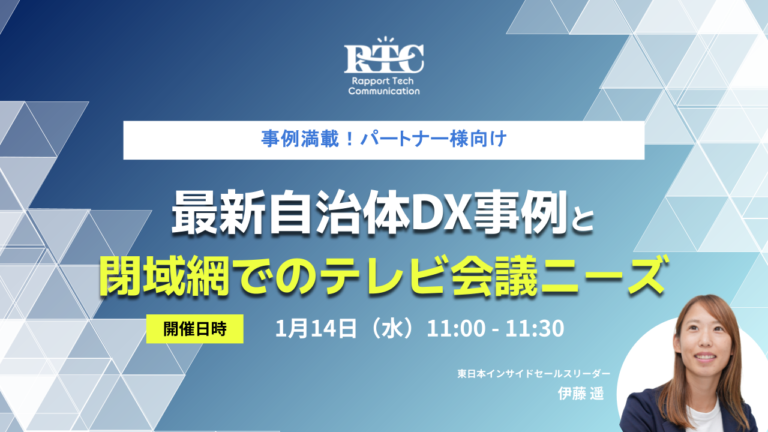 RTC
Rapport Tech Communication

事例満載！パートナー様向け

最新自治体DX事例と
閉域網でのテレビ会議ニーズ

開催日時
1月14日（水）11:00 - 11:30

東日本インサイドセールスリーダー
伊藤 遥